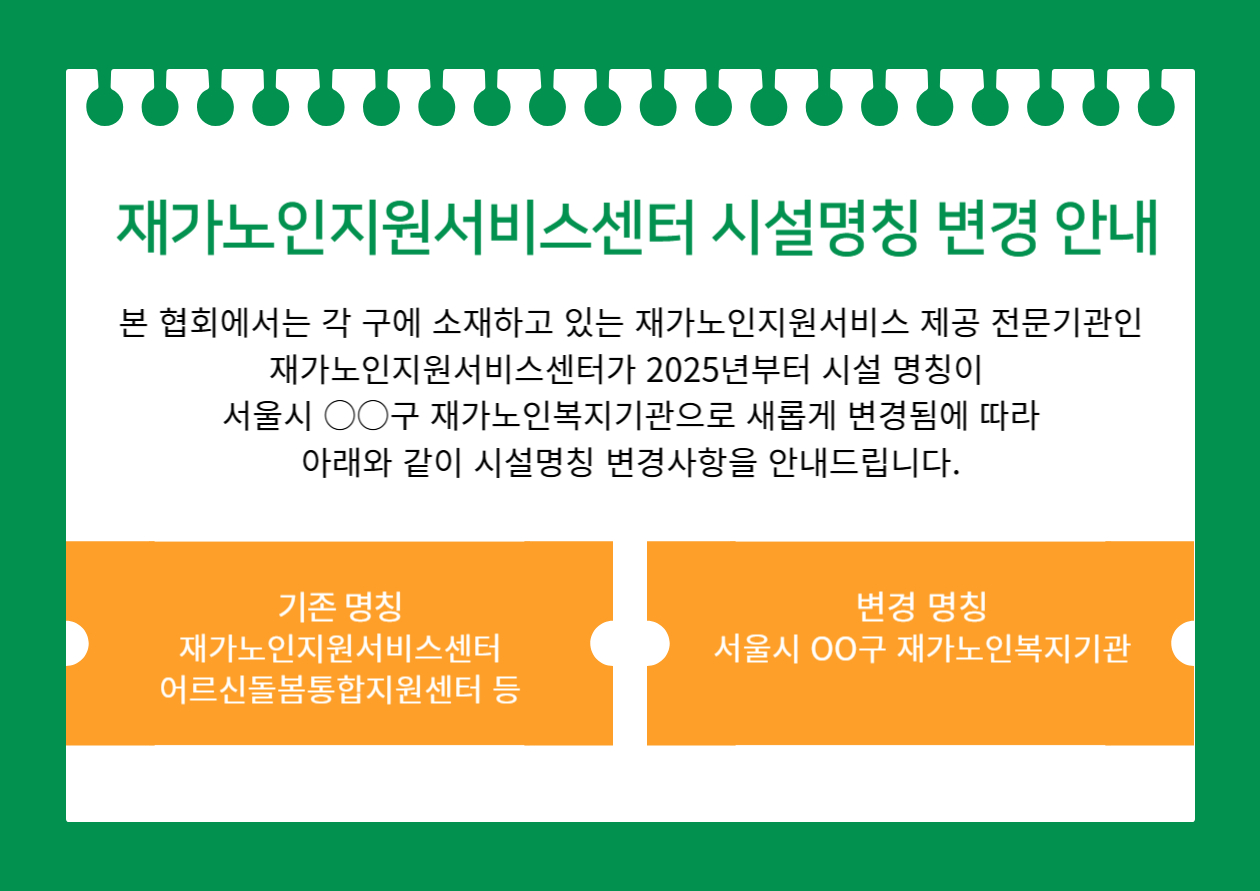 재가노인지원서비스센터 시설명칭 변경 안내

본 협회에서는 각 구에 소재하고 있는 재가노인지원서비스 제공 전문기관인 재가노인지원서비스센터가 2025년부터 시설 명칭이 서울시 ○○구 재가노인복지기관으로 새롭게 변경됨에 따라 아래와 같이 시설명칭 변경사항을 안내드립니다.

기존 명칭
재가노인지원서비스센터
어르신돌봄통합지원센터 등

변경 명칭
서울시 OO구 재가노인복지기관